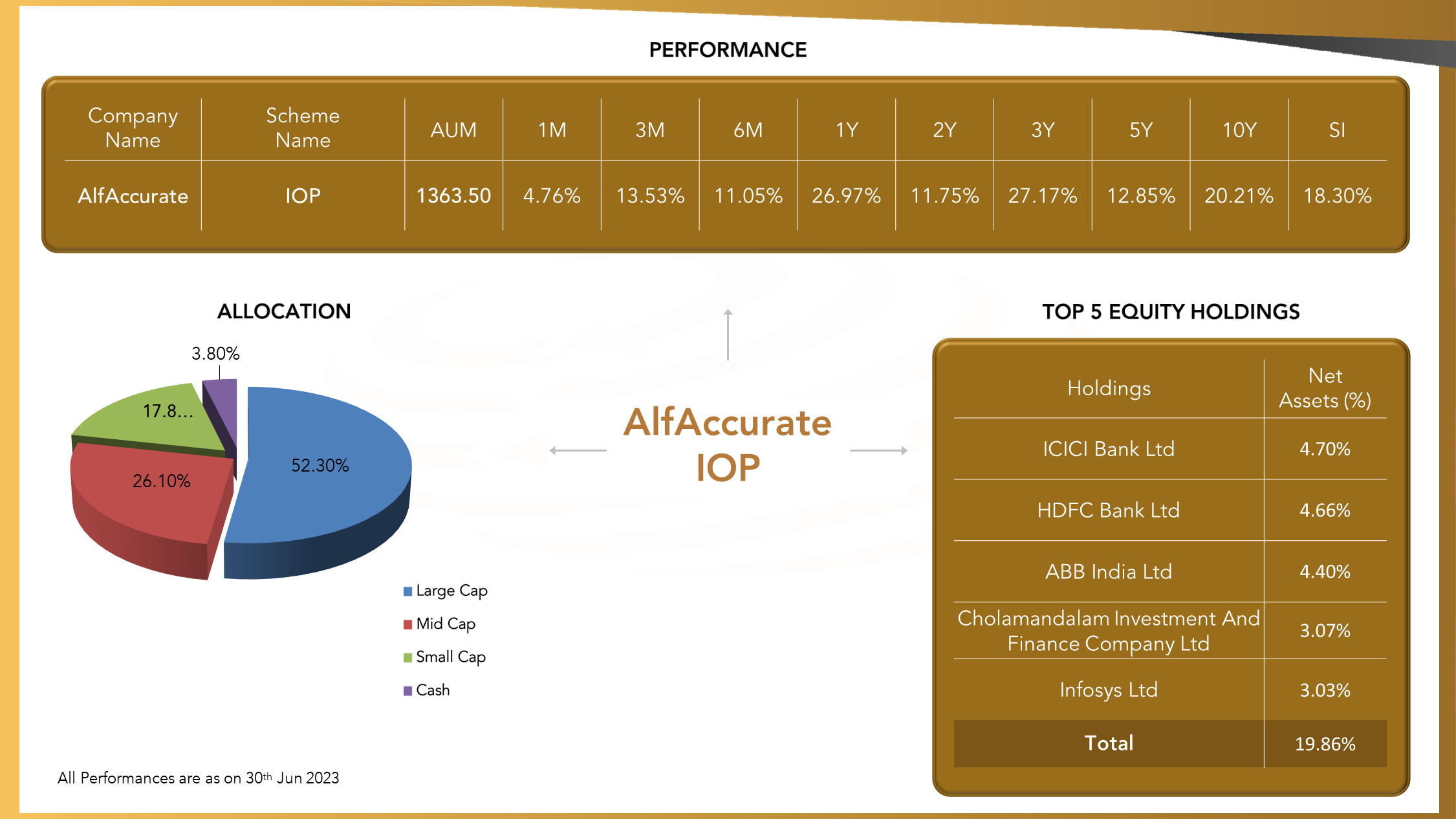 PERFORMANCE

| Company Name | Scheme Name | AUM | 1M | 3M | 6M | 1Y | 2Y | 3Y | 5Y | 10Y | SI |
|---|---|---|---|---|---|---|---|---|---|---|---|
| AlfAccurate | IOP | 1363.50 | 4.76% | 13.53% | 11.05% | 26.97% | 11.75% | 27.17% | 12.85% | 20.21% | 18.30% |

ALLOCATION

3.80%
17.8...
26.10%
52.30%

Large Cap
Mid Cap
Small Cap
Cash

AlfAccurate IOP

TOP 5 EQUITY HOLDINGS

| Holdings | Net Assets (%) |
|---|---|
| ICICI Bank Ltd | 4.70% |
| HDFC Bank Ltd | 4.66% |
| ABB India Ltd | 4.40% |
| Cholamandalam Investment And Finance Company Ltd | 3.07% |
| Infosys Ltd | 3.03% |
| Total | 19.86% |

All Performances are as on 30th Jun 2023